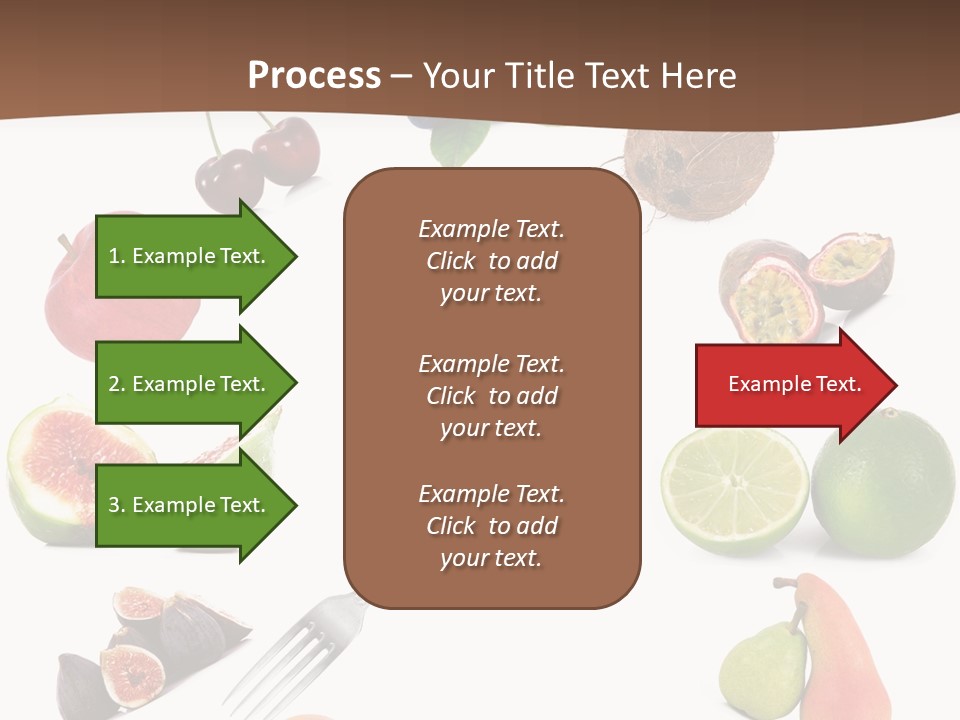 Process – Your Title Text Here

1. Example Text.

2. Example Text.

3. Example Text.

Example Text. Click to add your text.

Example Text. Click to add your text.

Example Text. Click to add your text.

Example Text.